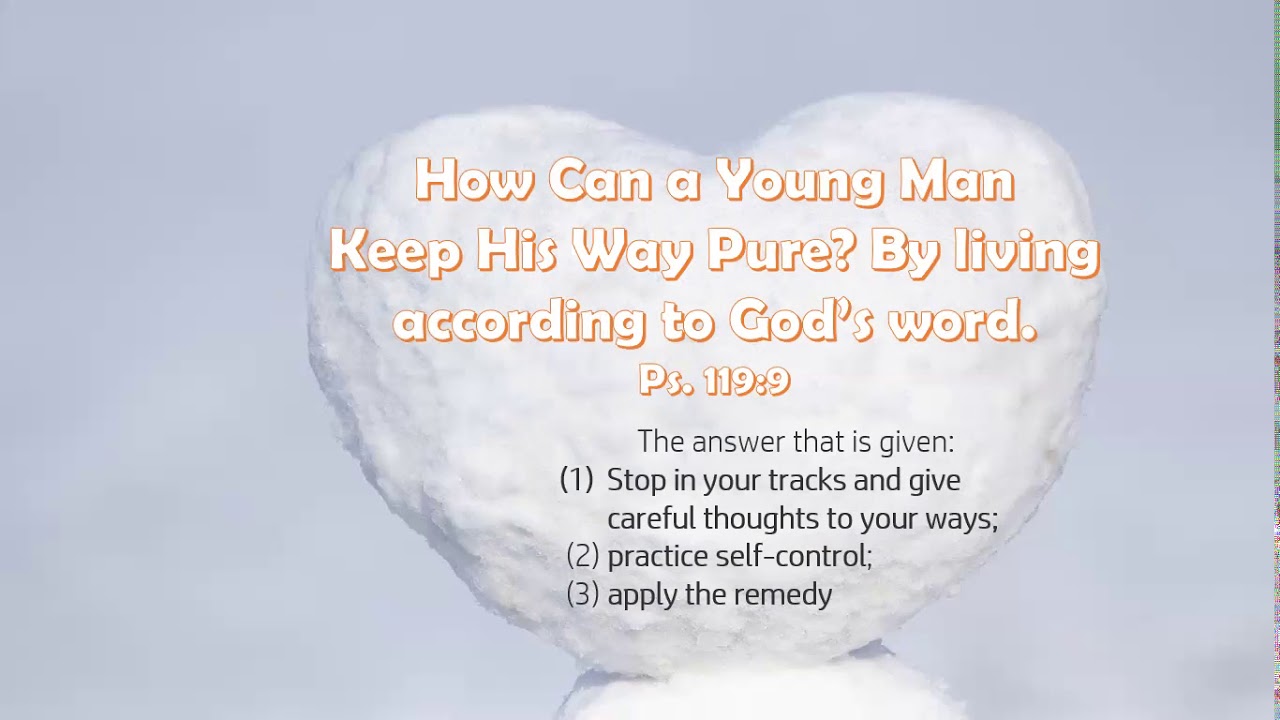 How Can a Young Man Keep His Way Pure? By living according to God's word.
Ps. 119:9

The answer that is given:
(1) Stop in your tracks and give careful thoughts to your ways;
(2) practice self-control;
(3) apply the remedy